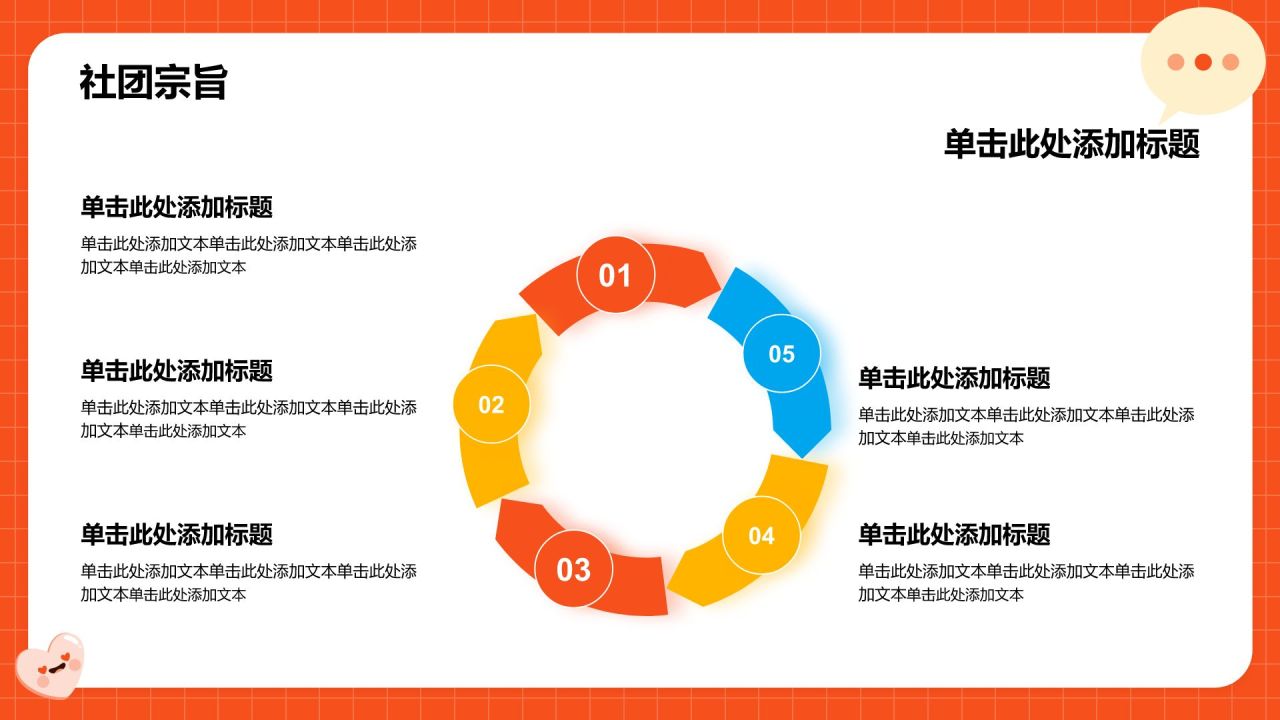 社团宗旨

单击此处添加标题

单击此处添加标题
单击此处添加文本单击此处添加文本单击此处添加文本单击此处添加文本

单击此处添加标题
单击此处添加文本单击此处添加文本单击此处添加文本单击此处添加文本

单击此处添加标题
单击此处添加文本单击此处添加文本单击此处添加文本单击此处添加文本

01
02
03
04
05

单击此处添加标题
单击此处添加文本单击此处添加文本单击此处添加文本单击此处添加文本

单击此处添加标题
单击此处添加文本单击此处添加文本单击此处添加文本单击此处添加文本